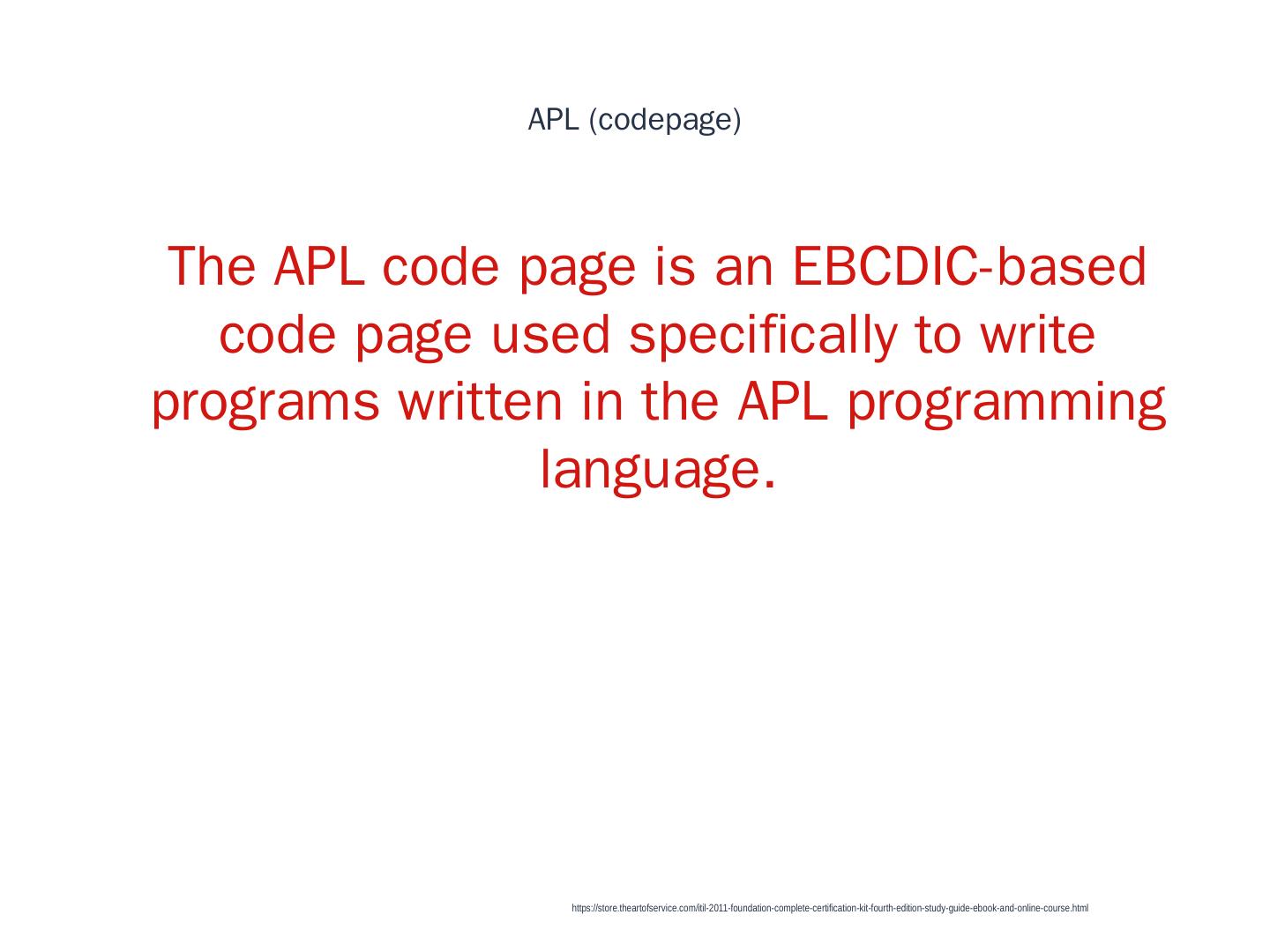 APL (codepage)

The APL code page is an EBCDIC-based code page used specifically to write programs written in the APL programming language.

https://store.theartofservice.com/itil-2011-foundation-complete-certification-kit-fourth-edition-study-guide-ebook-and-online-course.html